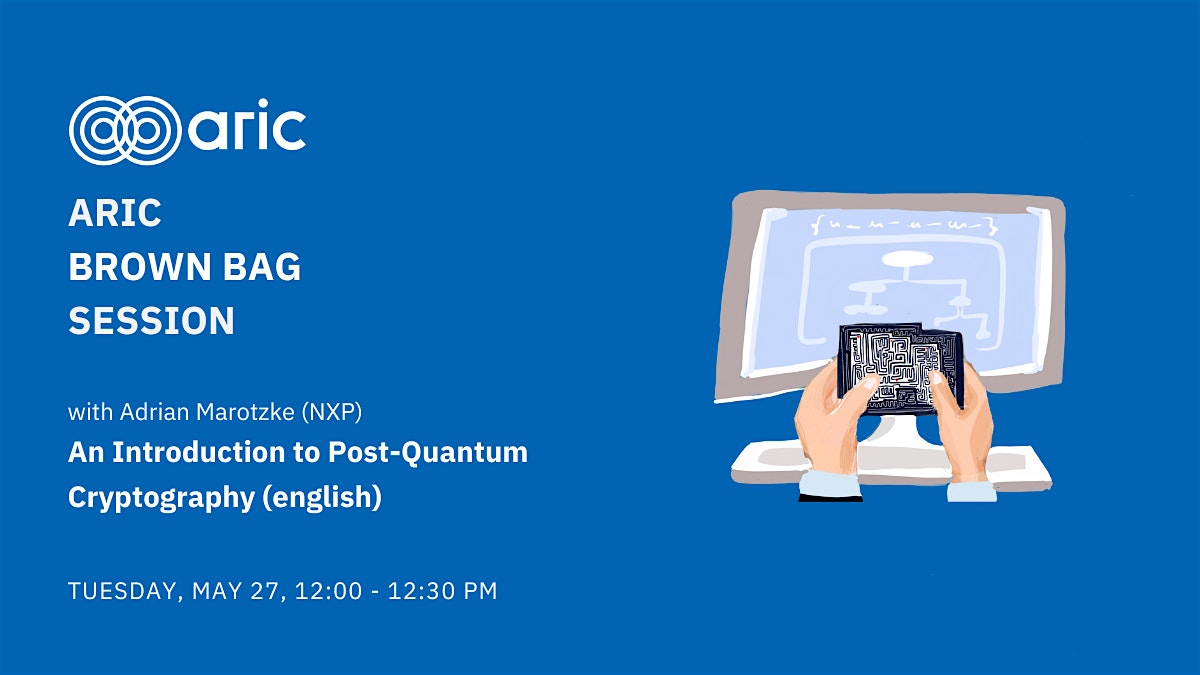 aric

ARIC
BROWN BAG
SESSION

with Adrian Marotzke (NXP)
An Introduction to Post-Quantum Cryptography (english)

TUESDAY, MAY 27, 12:00 - 12:30 PM